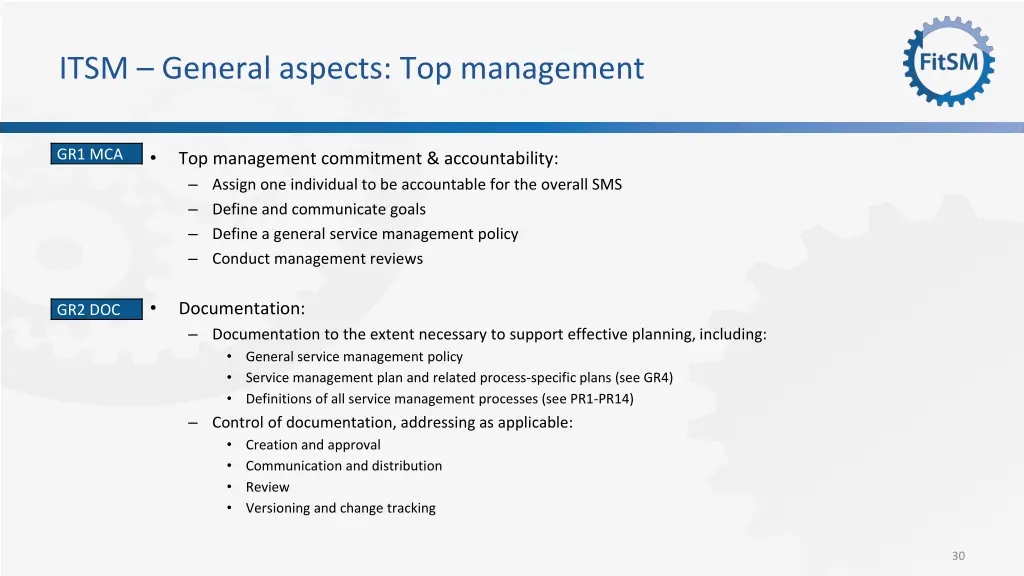 ITSM – General aspects: Top management

FitSM

GR1 MCA

• Top management commitment & accountability:
– Assign one individual to be accountable for the overall SMS
– Define and communicate goals
– Define a general service management policy
– Conduct management reviews

GR2 DOC

• Documentation:
– Documentation to the extent necessary to support effective planning, including:
• General service management policy
• Service management plan and related process-specific plans (see GR4)
• Definitions of all service management processes (see PR1-PR14)
– Control of documentation, addressing as applicable:
• Creation and approval
• Communication and distribution
• Review
• Versioning and change tracking

30